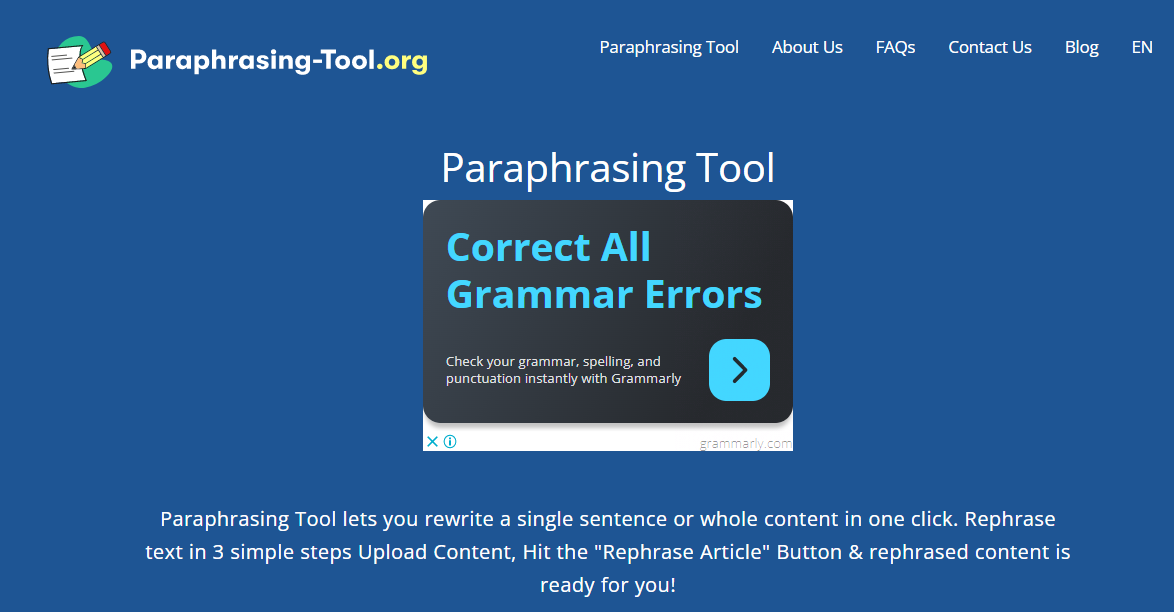 Paraphrasing-Tool.org

Paraphrasing Tool
About Us
FAQs
Contact Us
Blog
EN

Paraphrasing Tool

Correct All Grammar Errors

Check your grammar, spelling, and punctuation instantly with Grammarly

grammarly.com

Paraphrasing Tool lets you rewrite a single sentence or whole content in one click. Rephrase text in 3 simple steps Upload Content, Hit the "Rephrase Article" Button & rephrased content is ready for you!